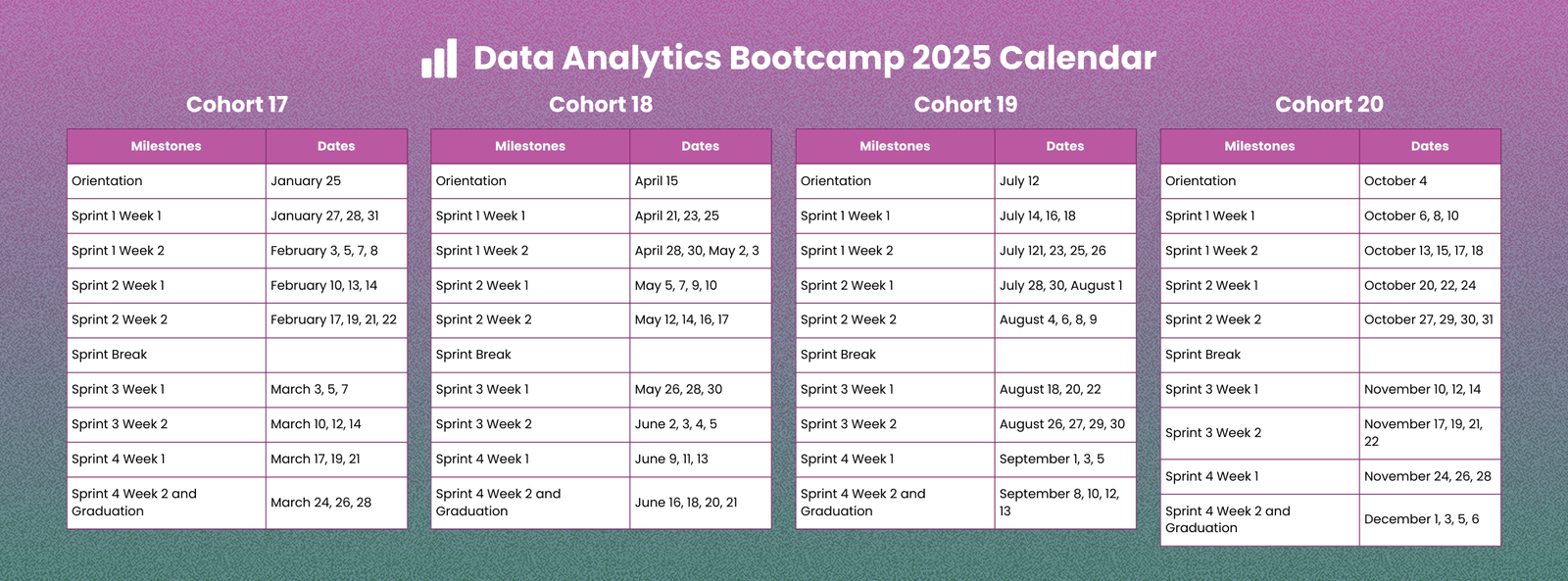 Data Analytics Bootcamp 2025 Calendar

Cohort 17

| Milestones | Dates |
|---|---|
| Orientation | January 25 |
| Sprint 1 Week 1 | January 27, 28, 31 |
| Sprint 1 Week 2 | February 3, 5, 7, 8 |
| Sprint 2 Week 1 | February 10, 13, 14 |
| Sprint 2 Week 2 | February 17, 19, 21, 22 |
| Sprint Break | |
| Sprint 3 Week 1 | March 3, 5, 7 |
| Sprint 3 Week 2 | March 10, 12, 14 |
| Sprint 4 Week 1 | March 17, 19, 21 |
| Sprint 4 Week 2 and Graduation | March 24, 26, 28 |

Cohort 18

| Milestones | Dates |
|---|---|
| Orientation | April 15 |
| Sprint 1 Week 1 | April 21, 23, 25 |
| Sprint 1 Week 2 | April 28, 30, May 2, 3 |
| Sprint 2 Week 1 | May 5, 7, 9, 10 |
| Sprint 2 Week 2 | May 12, 14, 16, 17 |
| Sprint Break | |
| Sprint 3 Week 1 | May 26, 28, 30 |
| Sprint 3 Week 2 | June 2, 3, 4, 5 |
| Sprint 4 Week 1 | June 9, 11, 13 |
| Sprint 4 Week 2 and Graduation | June 16, 18, 20, 21 |

Cohort 19

| Milestones | Dates |
|---|---|
| Orientation | July 12 |
| Sprint 1 Week 1 | July 14, 16, 18 |
| Sprint 1 Week 2 | July 121, 23, 25, 26 |
| Sprint 2 Week 1 | July 28, 30, August 1 |
| Sprint 2 Week 2 | August 4, 6, 8, 9 |
| Sprint Break | |
| Sprint 3 Week 1 | August 18, 20, 22 |
| Sprint 3 Week 2 | August 26, 27, 29, 30 |
| Sprint 4 Week 1 | September 1, 3, 5 |
| Sprint 4 Week 2 and Graduation | September 8, 10, 12, 13 |

Cohort 20

| Milestones | Dates |
|---|---|
| Orientation | October 4 |
| Sprint 1 Week 1 | October 6, 8, 10 |
| Sprint 1 Week 2 | October 13, 15, 17, 18 |
| Sprint 2 Week 1 | October 20, 22, 24 |
| Sprint 2 Week 2 | October 27, 29, 30, 31 |
| Sprint Break | |
| Sprint 3 Week 1 | November 10, 12, 14 |
| Sprint 3 Week 2 | November 17, 19, 21, 22 |
| Sprint 4 Week 1 | November 24, 26, 28 |
| Sprint 4 Week 2 and Graduation | December 1, 3, 5, 6 |